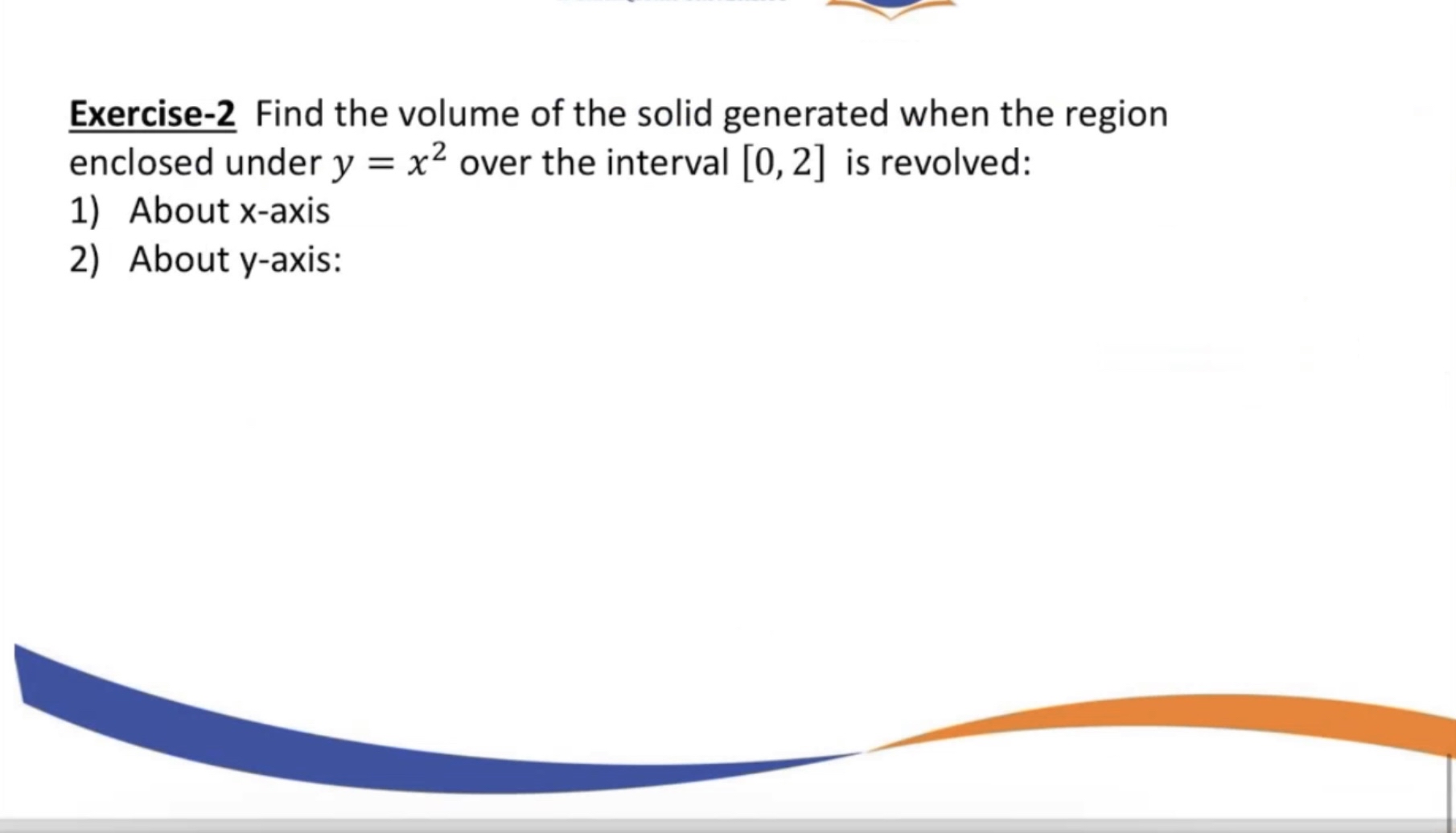 Exercise-2 Find the volume of the solid generated when the region enclosed under $y = x^2$ over the interval $[0, 2]$ is revolved:
1) About x-axis
2) About y-axis: